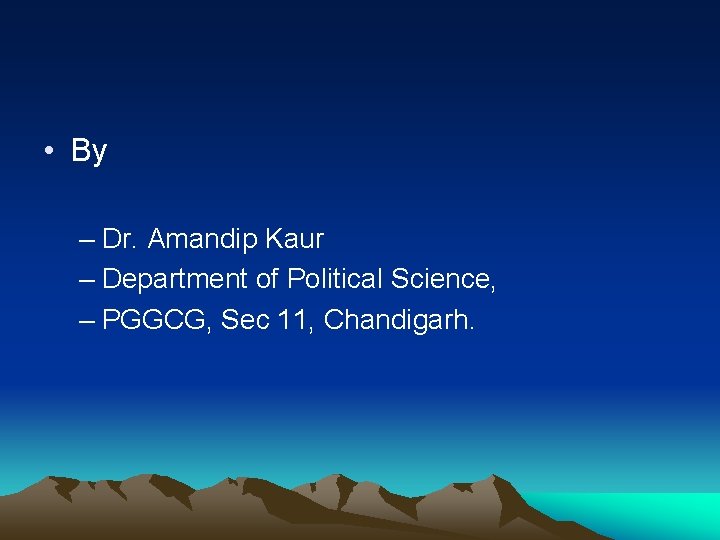 • By

– Dr. Amandip Kaur
– Department of Political Science,
– PGGCG, Sec 11, Chandigarh.